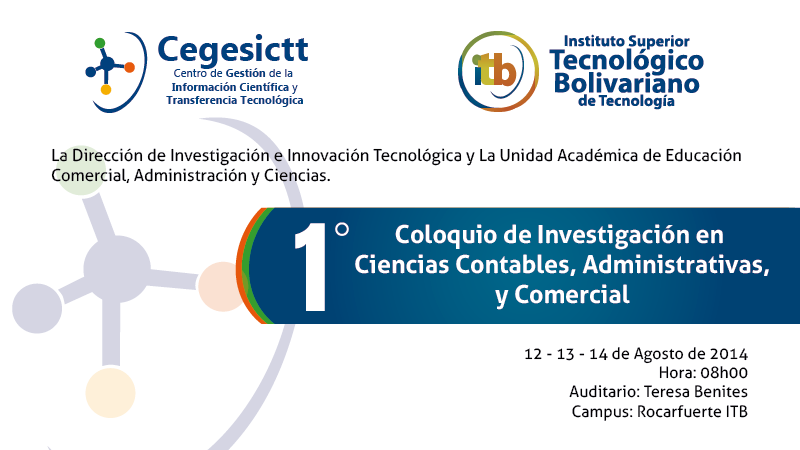 Cegesictt
Centro de Gestión de la Información Científica y Transferencia Tecnológica

itb
Instituto Superior Tecnológico Bolivariano de Tecnología

La Dirección de Investigación e Innovación Tecnológica y La Unidad Académica de Educación Comercial, Administración y Ciencias.

1°

Coloquio de Investigación en Ciencias Contables, Administrativas, y Comercial

12 - 13 - 14 de Agosto de 2014
Hora: 08h00
Auditario: Teresa Benites
Campus: Rocarfuerte ITB